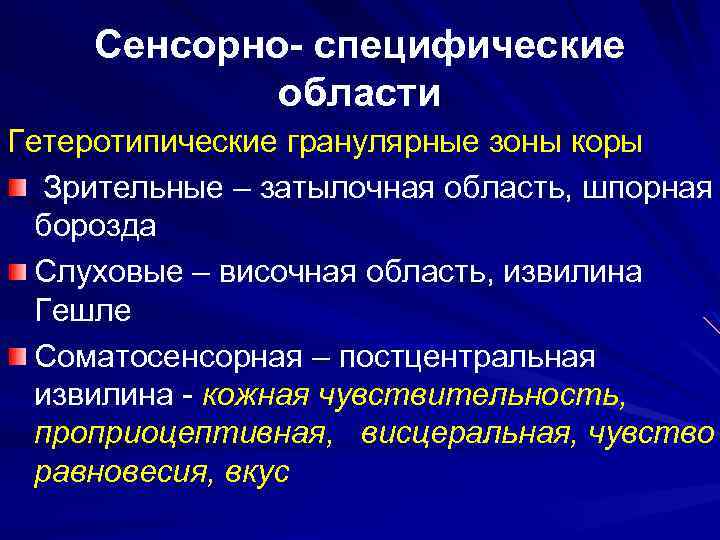 Сенсорно- специфические области

Гетеротипические гранулярные зоны коры

Зрительные – затылочная область, шпорная борозда

Слуховые – височная область, извилина Гешле

Соматосенсорная – постцентральная извилина - кожная чувствительность, проприоцептивная, висцеральная, чувство равновесия, вкус